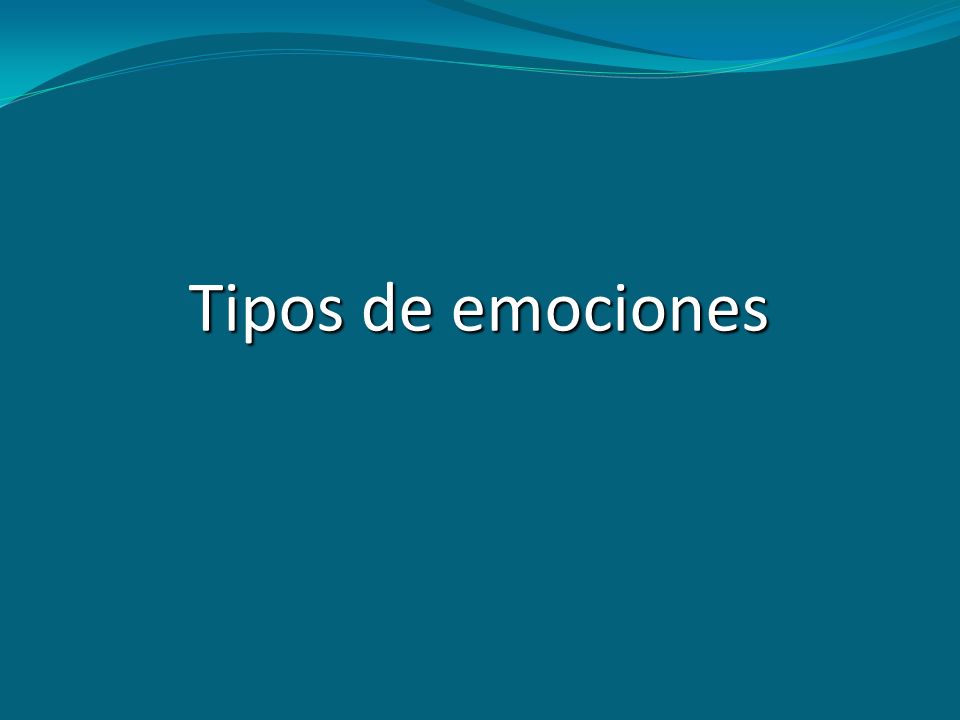 Tipos de emociones